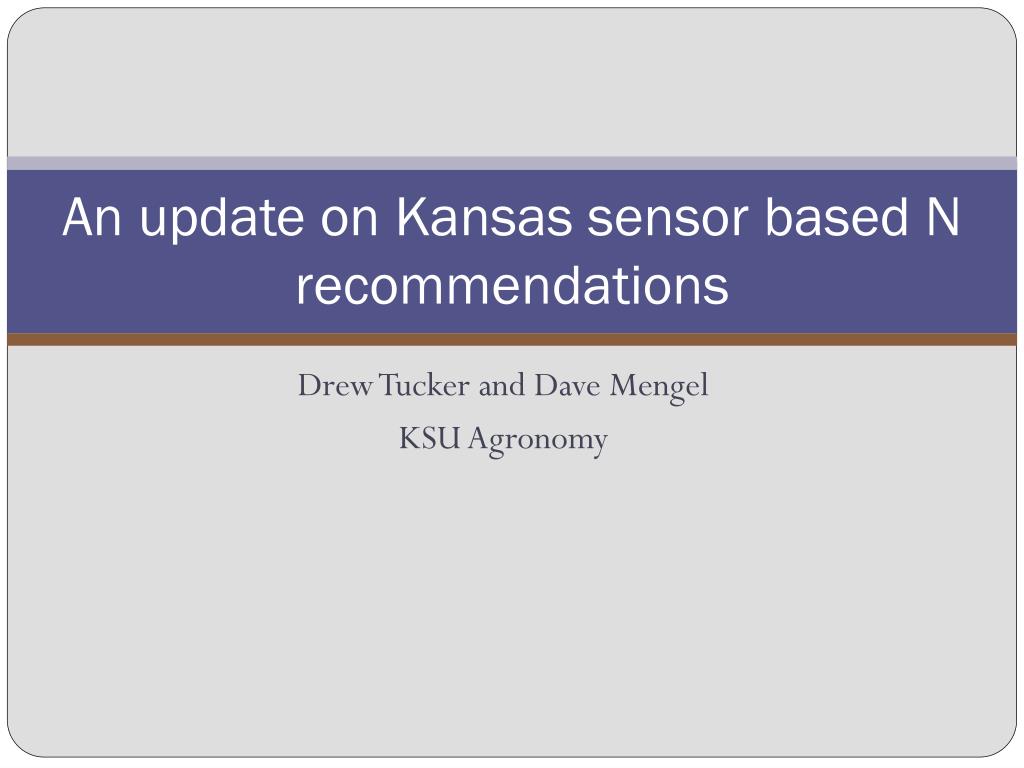 An update on Kansas sensor based N recommendations

Drew Tucker and Dave Mengel
KSU Agronomy